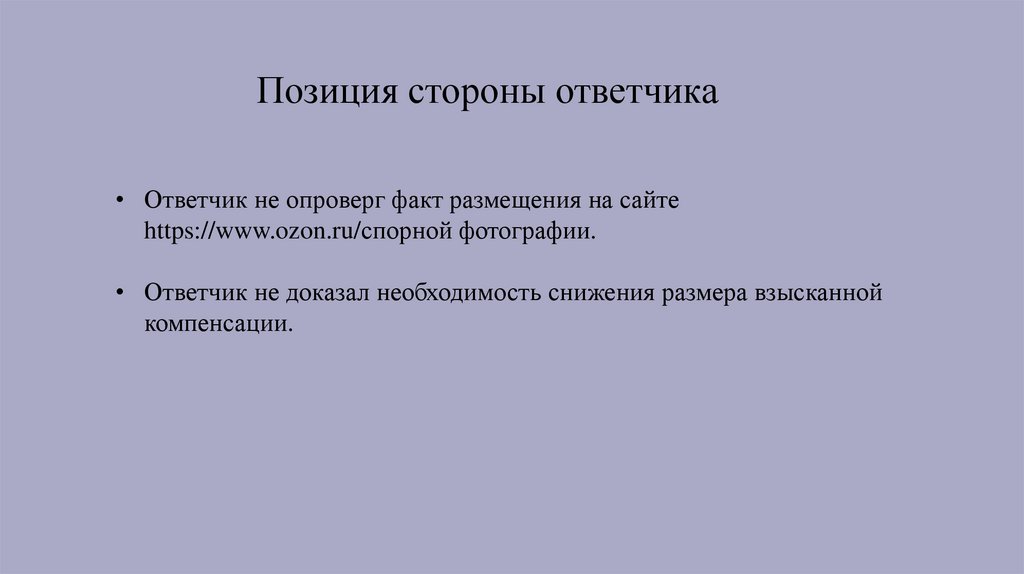 Позиция стороны ответчика

• Ответчик не опроверг факт размещения на сайте https://www.ozon.ru/спорной фотографии.

• Ответчик не доказал необходимость снижения размера взысканной компенсации.